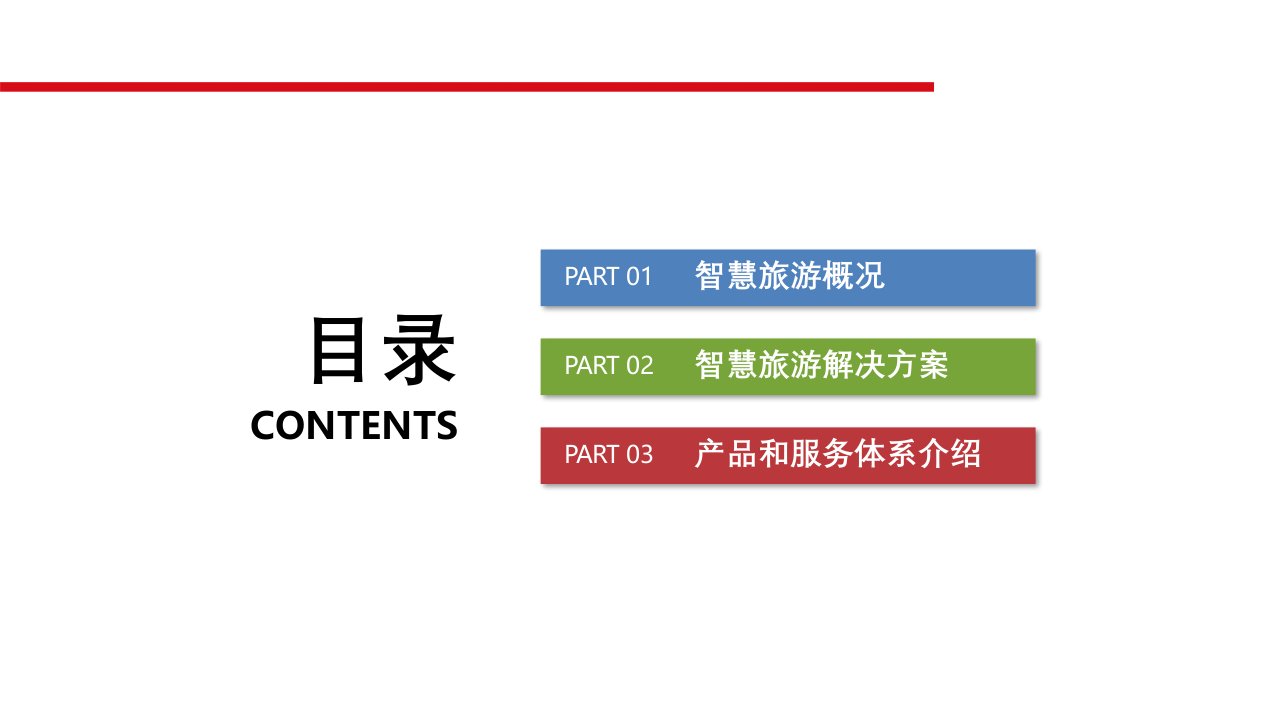 目录
CONTENTS

PART 01 智慧旅游概况

PART 02 智慧旅游解决方案

PART 03 产品和服务体系介绍